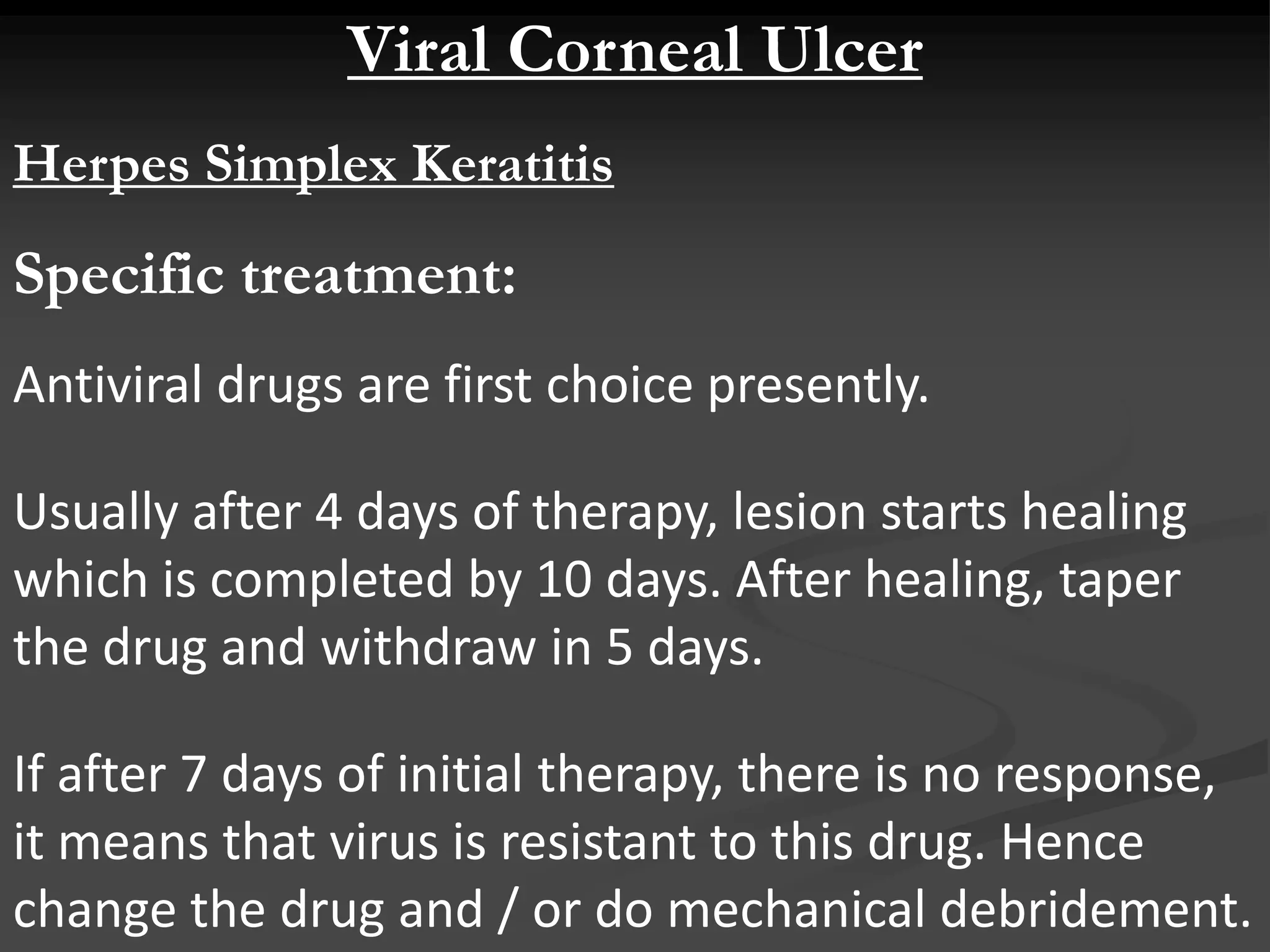 Viral Corneal Ulcer

Herpes Simplex Keratitis

Specific treatment:

Antiviral drugs are first choice presently.

Usually after 4 days of therapy, lesion starts healing which is completed by 10 days. After healing, taper the drug and withdraw in 5 days.

If after 7 days of initial therapy, there is no response, it means that virus is resistant to this drug. Hence change the drug and / or do mechanical debridement.